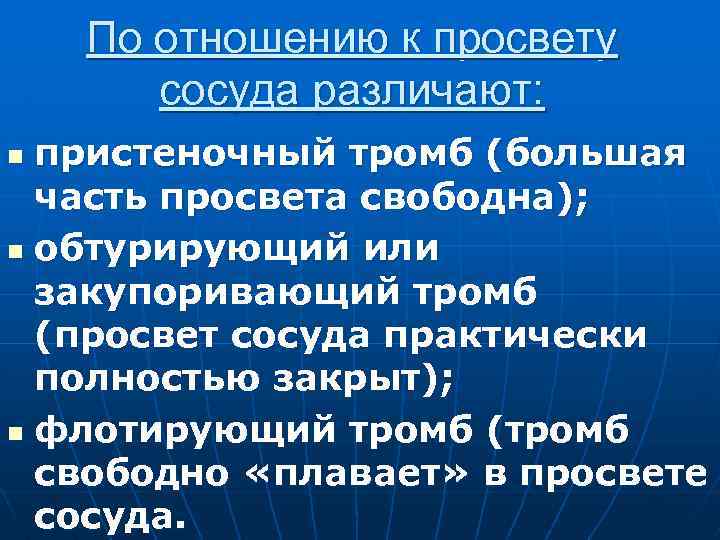 По отношению к просвету сосуда различают:

▪ пристеночный тромб (большая часть просвета свободна);
▪ обтурирующий или закупоривающий тромб (просвет сосуда практически полностью закрыт);
▪ флотирующий тромб (тромб свободно «плавает» в просвете сосуда.